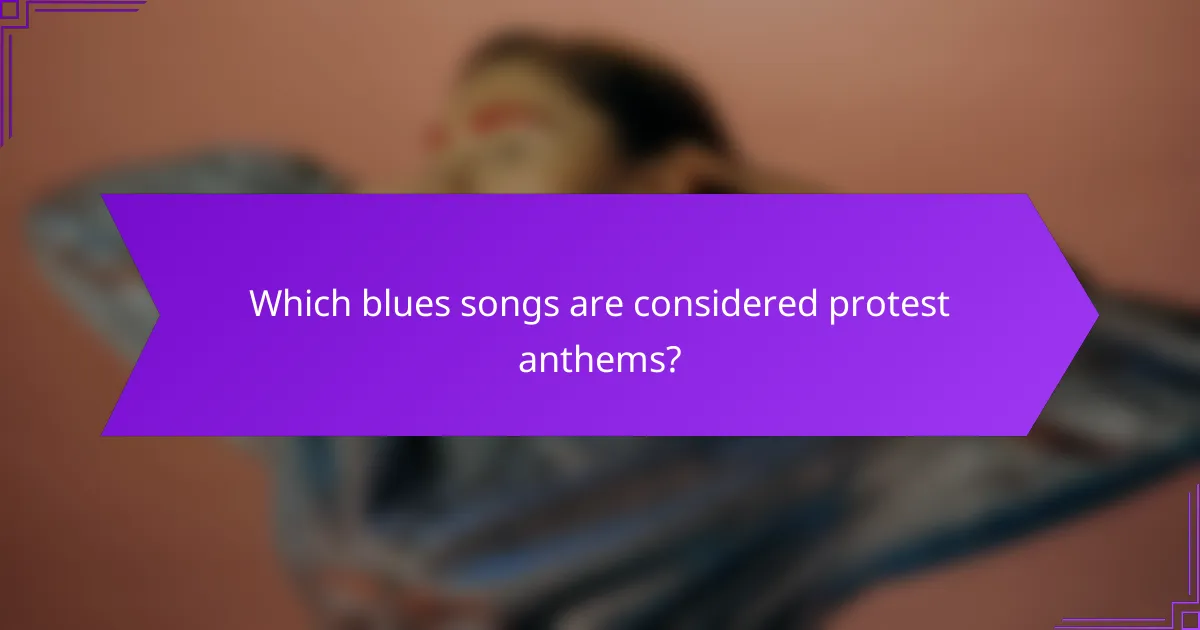 Which blues songs are considered protest anthems?